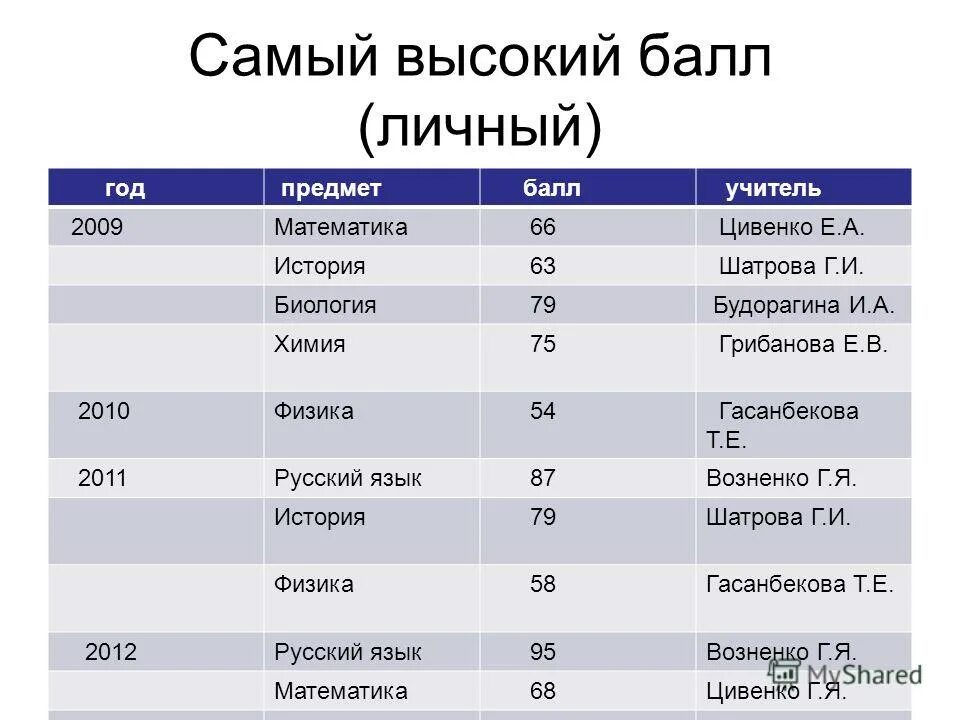 Самый высокий балл (личный)

| год | предмет | балл | учитель |
|---|---|---|---|
| 2009 | Математика | 66 | Цивенко Е.А. |
| | История | 63 | Шатрова Г.И. |
| | Биология | 79 | Будорагина И.А. |
| | Химия | 75 | Грибанова Е.В. |
| 2010 | Физика | 54 | Гасанбекова Т.Е. |
| 2011 | Русский язык | 87 | Возненко Г.Я. |
| | История | 79 | Шатрова Г.И. |
| | Физика | 58 | Гасанбекова Т.Е. |
| 2012 | Русский язык | 95 | Возненко Г.Я. |
| | Математика | 68 | Цивенко Г.Я. |

MyShared